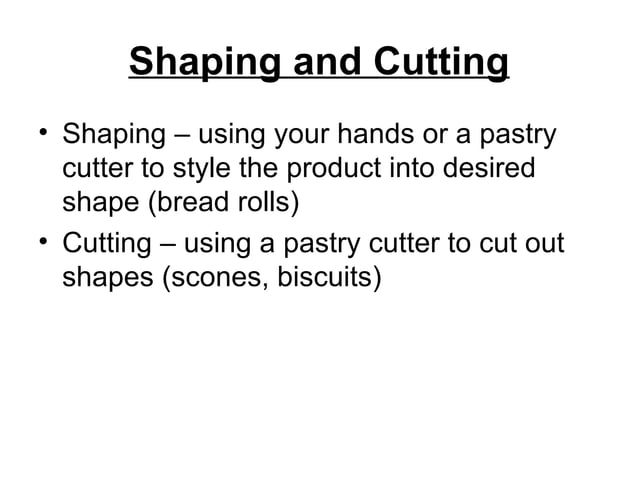 Shaping and Cutting

• Shaping – using your hands or a pastry cutter to style the product into desired shape (bread rolls)
• Cutting – using a pastry cutter to cut out shapes (scones, biscuits)